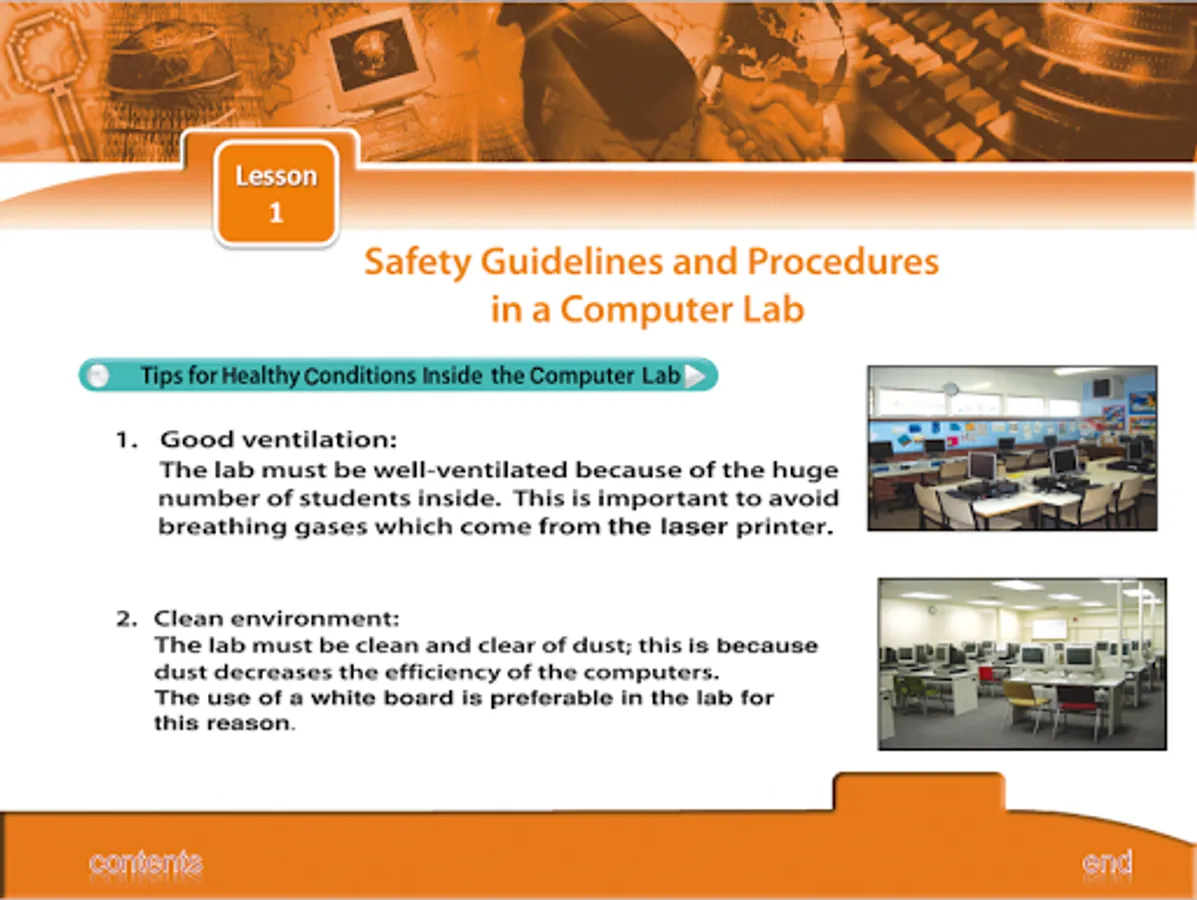 Lesson 1

Safety Guidelines and Procedures in a Computer Lab

Tips for Healthy Conditions Inside the Computer Lab

1. Good ventilation:
The lab must be well-ventilated because of the huge number of students inside. This is important to avoid breathing gases which come from the laser printer.

2. Clean environment:
The lab must be clean and clear of dust; this is because dust decreases the efficiency of the computers.
The use of a white board is preferable in the lab for this reason.

contents

end